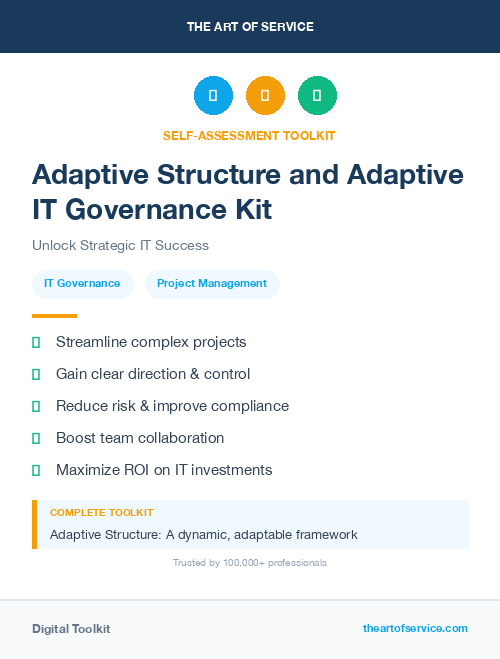 THE ART OF SERVICE

SELF-ASSESSMENT TOOLKIT

Adaptive Structure and Adaptive IT Governance Kit

Unlock Strategic IT Success

IT Governance

Project Management

Streamline complex projects

Gain clear direction & control

Reduce risk & improve compliance

Boost team collaboration

Maximize ROI on IT investments

COMPLETE TOOLKIT

Adaptive Structure: A dynamic, adaptable framework

Trusted by 100,000+ professionals

Digital Toolkit

theartofservice.com